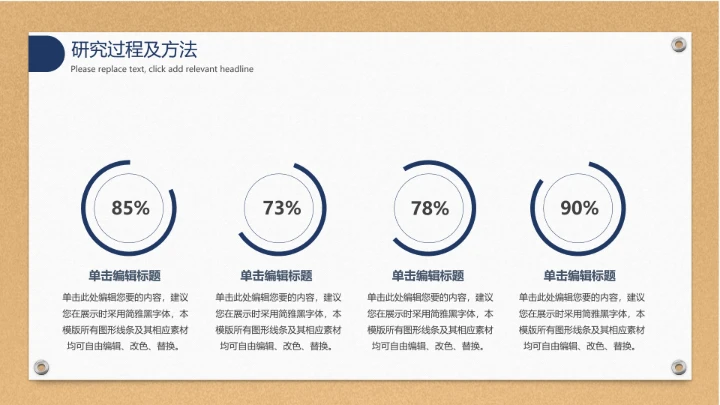 研究过程及方法
Please replace text, click add relevant headline

85%

单击编辑标题

单击此处编辑您要的内容，建议您在展示时采用简雅黑字体，本模版所有图形线条及其相应素材均可自由编辑、改色、替换。

73%

单击编辑标题

单击此处编辑您要的内容，建议您在展示时采用简雅黑字体，本模版所有图形线条及其相应素材均可自由编辑、改色、替换。

78%

单击编辑标题

单击此处编辑您要的内容，建议您在展示时采用简雅黑字体，本模版所有图形线条及其相应素材均可自由编辑、改色、替换。

90%

单击编辑标题

单击此处编辑您要的内容，建议您在展示时采用简雅黑字体，本模版所有图形线条及其相应素材均可自由编辑、改色、替换。